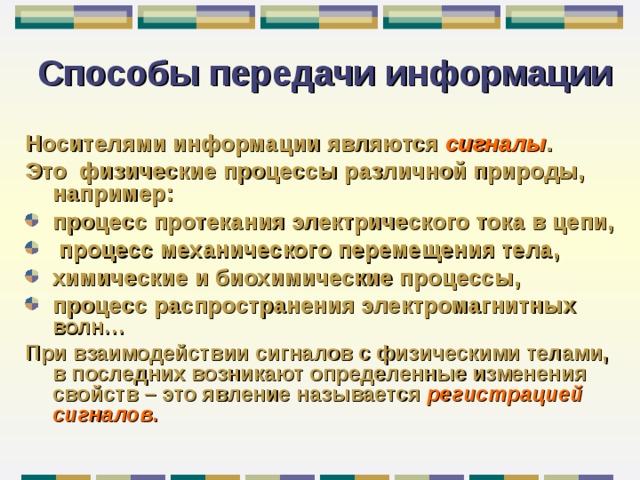 Способы передачи информации

Носителями информации являются сигналы.

Это  физические процессы различной природы, например:

- процесс протекания электрического тока в цепи,
- процесс механического перемещения тела,
- химические и биохимические процессы,
- процесс распространения электромагнитных волн…

При взаимодействии сигналов с физическими телами, в последних возникают определенные изменения свойств – это явление называется регистрацией сигналов.